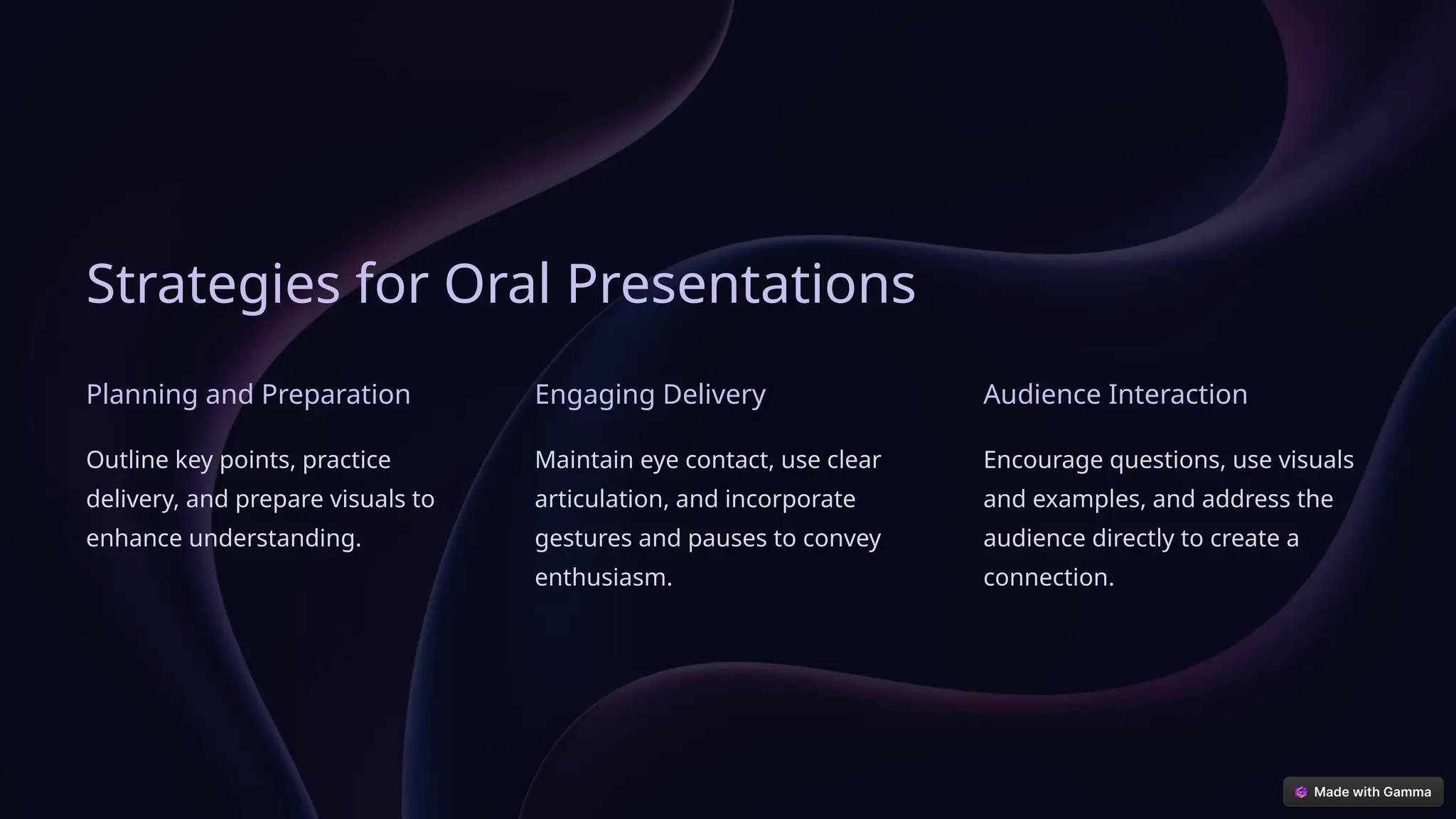 Strategies for Oral Presentations

Planning and Preparation

Outline key points, practice delivery, and prepare visuals to enhance understanding.

Engaging Delivery

Maintain eye contact, use clear articulation, and incorporate gestures and pauses to convey enthusiasm.

Audience Interaction

Encourage questions, use visuals and examples, and address the audience directly to create a connection.

Made with Gamma